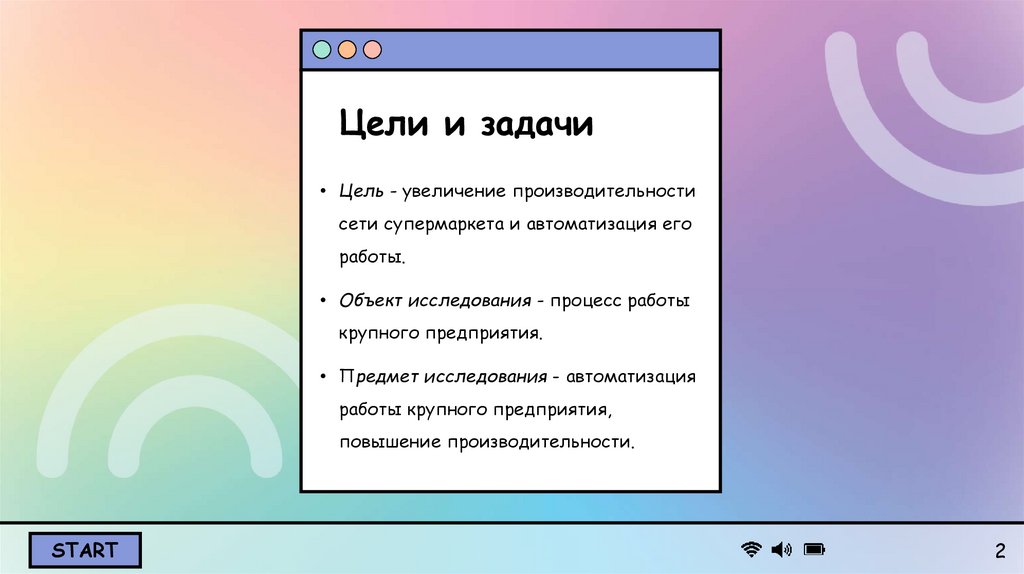 Цели и задачи

• Цель - увеличение производительности сети супермаркета и автоматизация его работы.

• Объект исследования - процесс работы крупного предприятия.

• Предмет исследования - автоматизация работы крупного предприятия, повышение производительности.

START

2